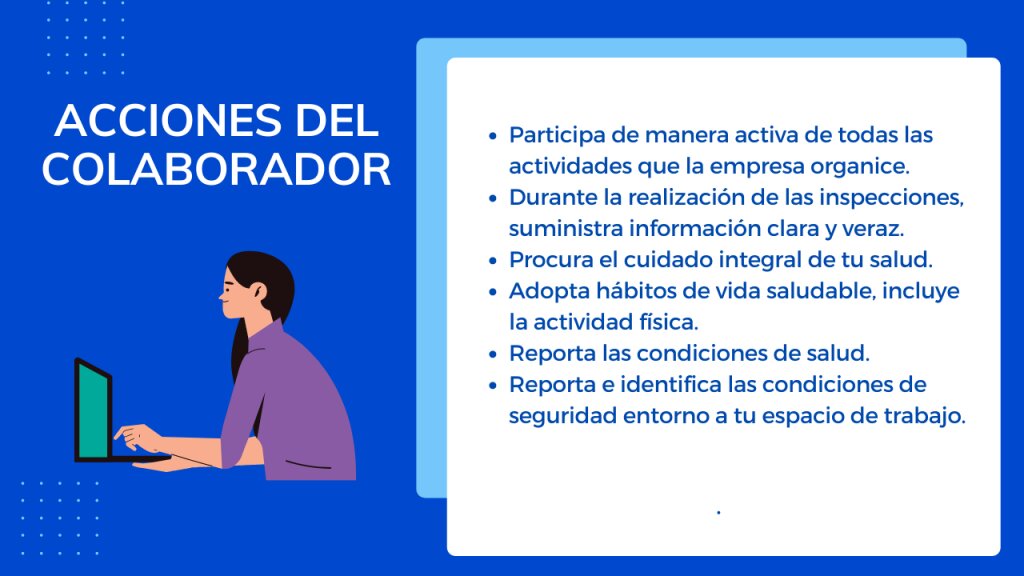 ACCIONES DEL COLABORADOR

- Participa de manera activa de todas las actividades que la empresa organice.
- Durante la realización de las inspecciones, suministra información clara y veraz.
- Procura el cuidado integral de tu salud.
- Adopta hábitos de vida saludable, incluye la actividad física.
- Reporta las condiciones de salud.
- Reporta e identifica las condiciones de seguridad entorno a tu espacio de trabajo.

.